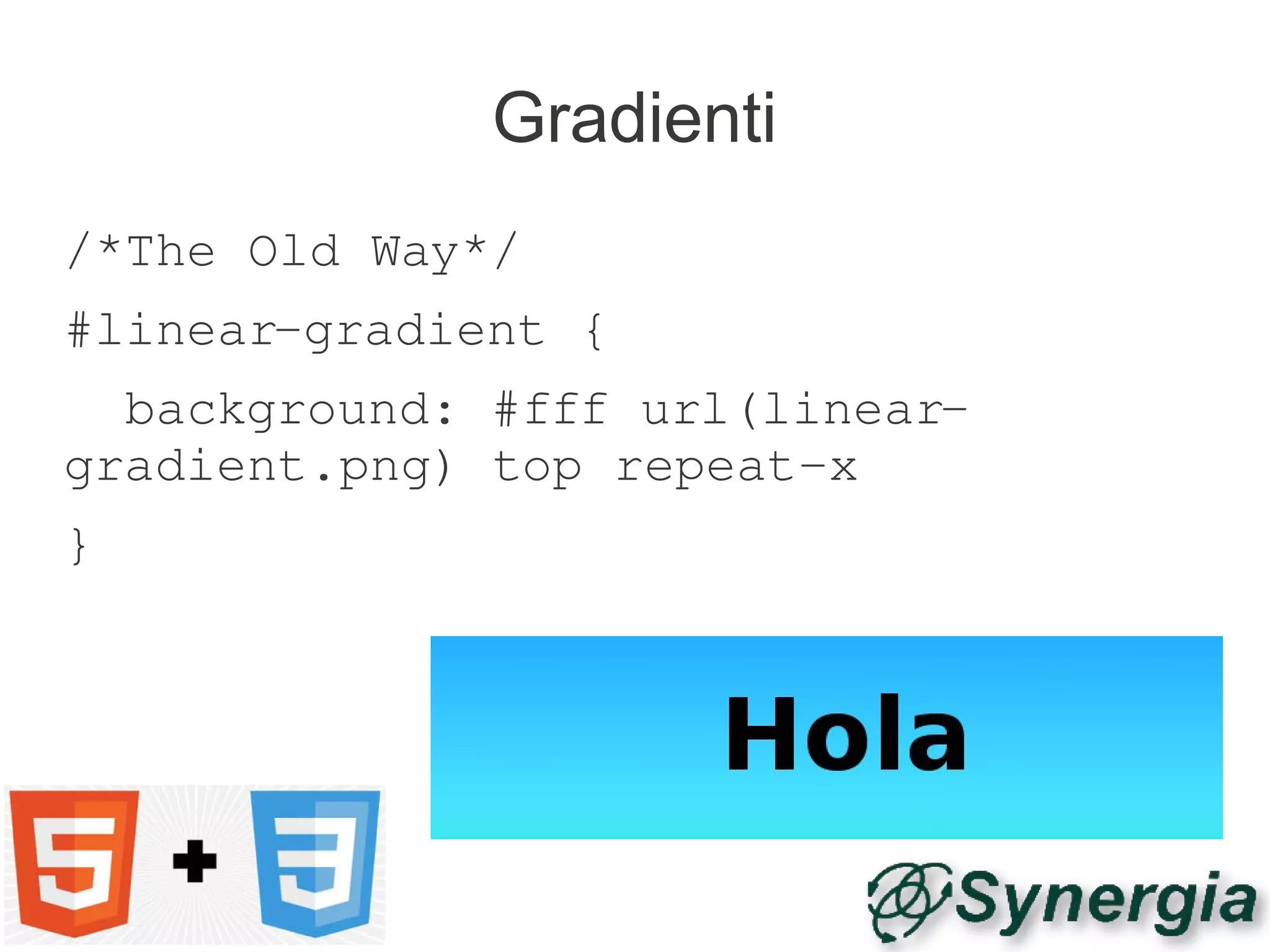 Gradienti

/*The Old Way*/

#linear-gradient {

background: #fff url(linear-gradient.png) top repeat-x

}

Hola

5 + 3

Synergia